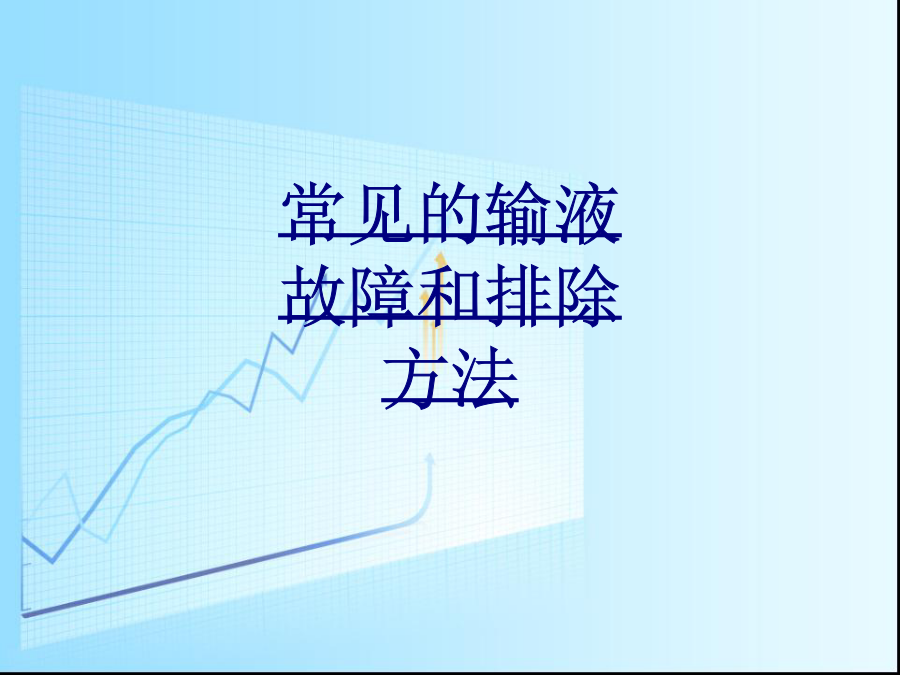 常见的输液故障和排除方法